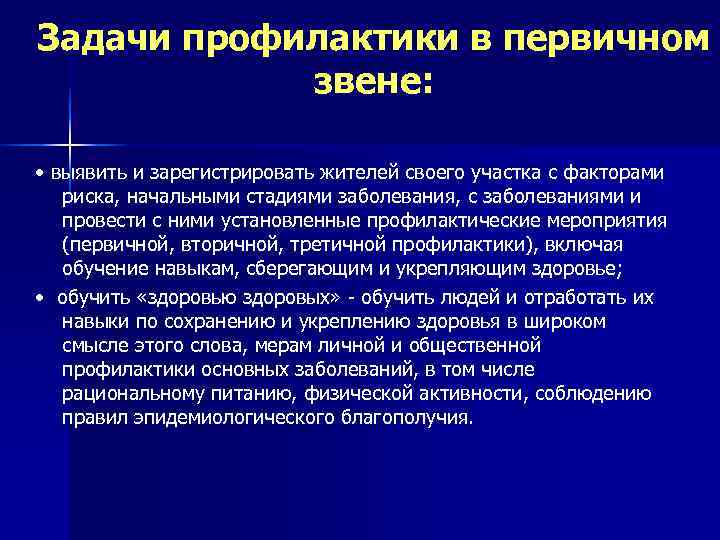 Задачи профилактики в первичном звене:

• выявить и зарегистрировать жителей своего участка с факторами риска, начальными стадиями заболевания, с заболеваниями и провести с ними установленные профилактические мероприятия (первичной, вторичной, третичной профилактики), включая обучение навыкам, сберегающим и укрепляющим здоровье;

• обучить «здоровью здоровых» - обучить людей и отработать их навыки по сохранению и укреплению здоровья в широком смысле этого слова, мерам личной и общественной профилактики основных заболеваний, в том числе рациональному питанию, физической активности, соблюдению правил эпидемиологического благополучия.